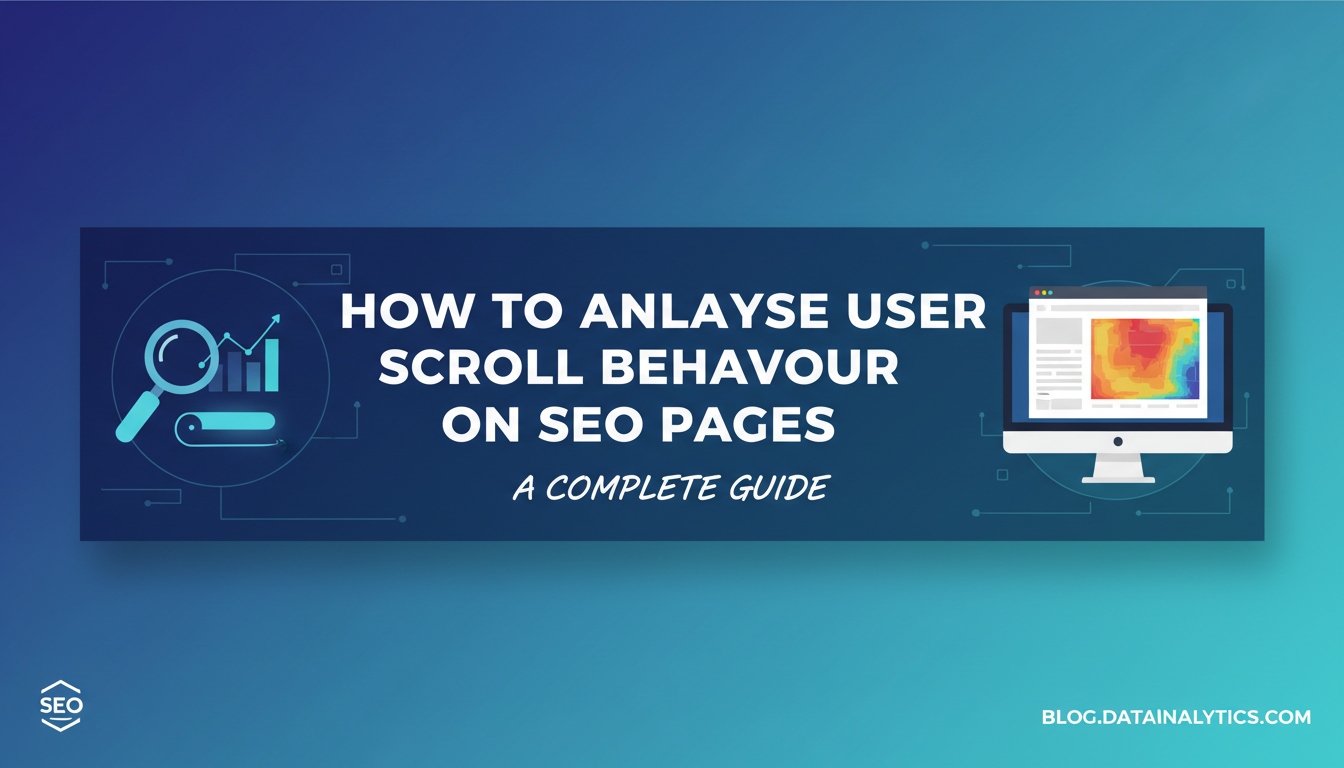 HOW TO ANLAYSE USER SCROLL BEHAVOUR ON SEO PAGES

A COMPLETE GUIDE

SEO

BLOG.DATAINALYTICS.COM